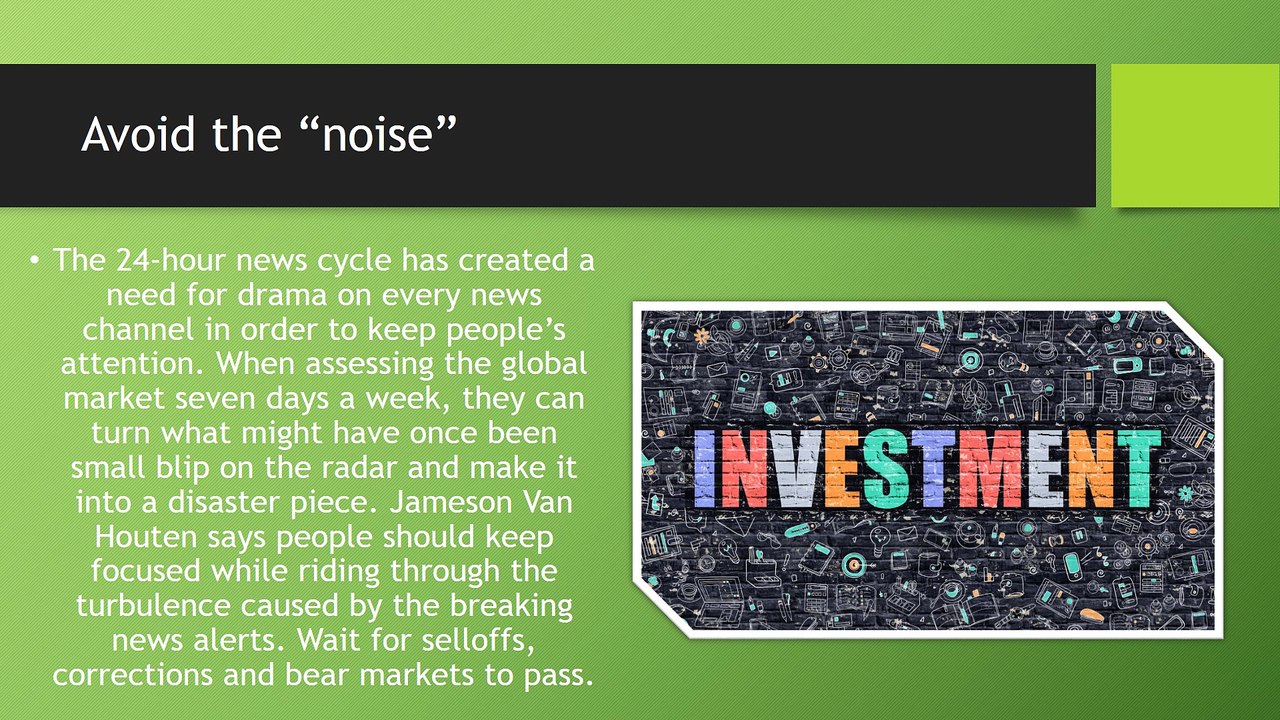 Avoid the "noise"

• The 24-hour news cycle has created a need for drama on every news channel in order to keep people's attention. When assessing the global market seven days a week, they can turn what might have once been small blip on the radar and make it into a disaster piece. Jameson Van Houten says people should keep focused while riding through the turbulence caused by the breaking news alerts. Wait for selloffs, corrections and bear markets to pass.

INVESTMENT